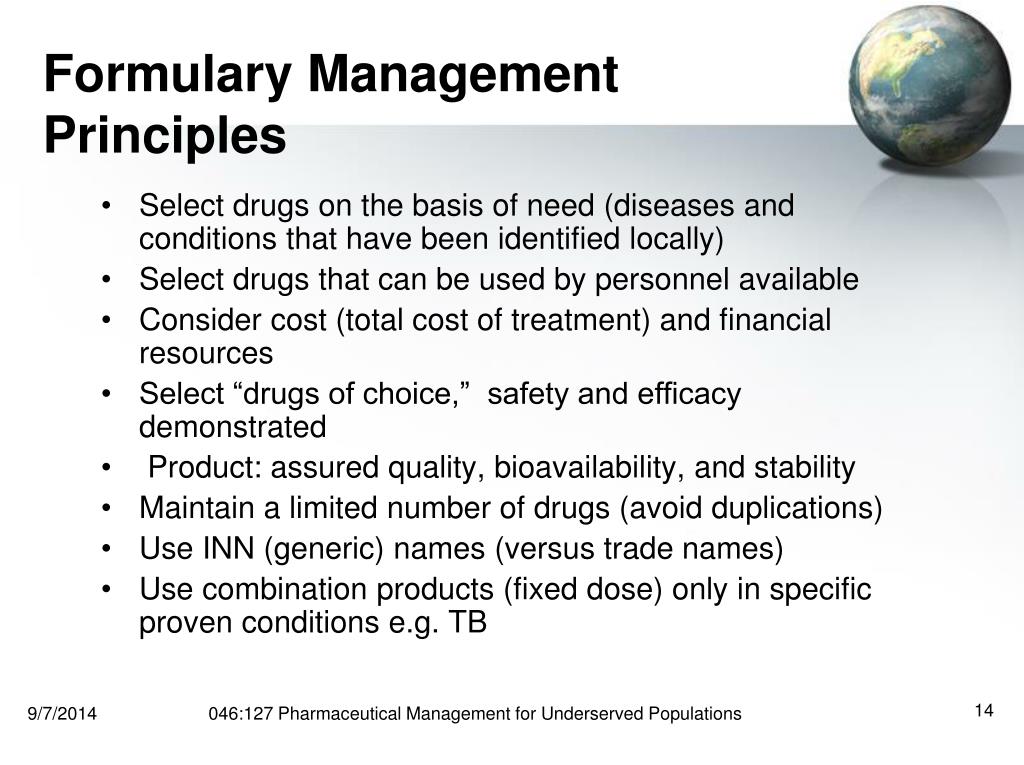 Formulary Management Principles

• Select drugs on the basis of need (diseases and conditions that have been identified locally)
• Select drugs that can be used by personnel available
• Consider cost (total cost of treatment) and financial resources
• Select “drugs of choice,” safety and efficacy demonstrated
• Product: assured quality, bioavailability, and stability
• Maintain a limited number of drugs (avoid duplications)
• Use INN (generic) names (versus trade names)
• Use combination products (fixed dose) only in specific proven conditions e.g. TB

9/7/2014 046:127 Pharmaceutical Management for Underserved Populations 14